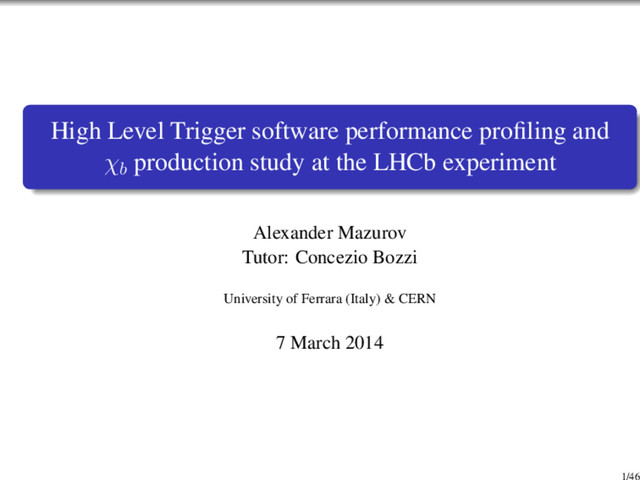 High Level Trigger software performance profiling and $\chi_b$ production study at the LHCb experiment

Alexander Mazurov
Tutor: Concezio Bozzi

University of Ferrara (Italy) & CERN

7 March 2014

1/46